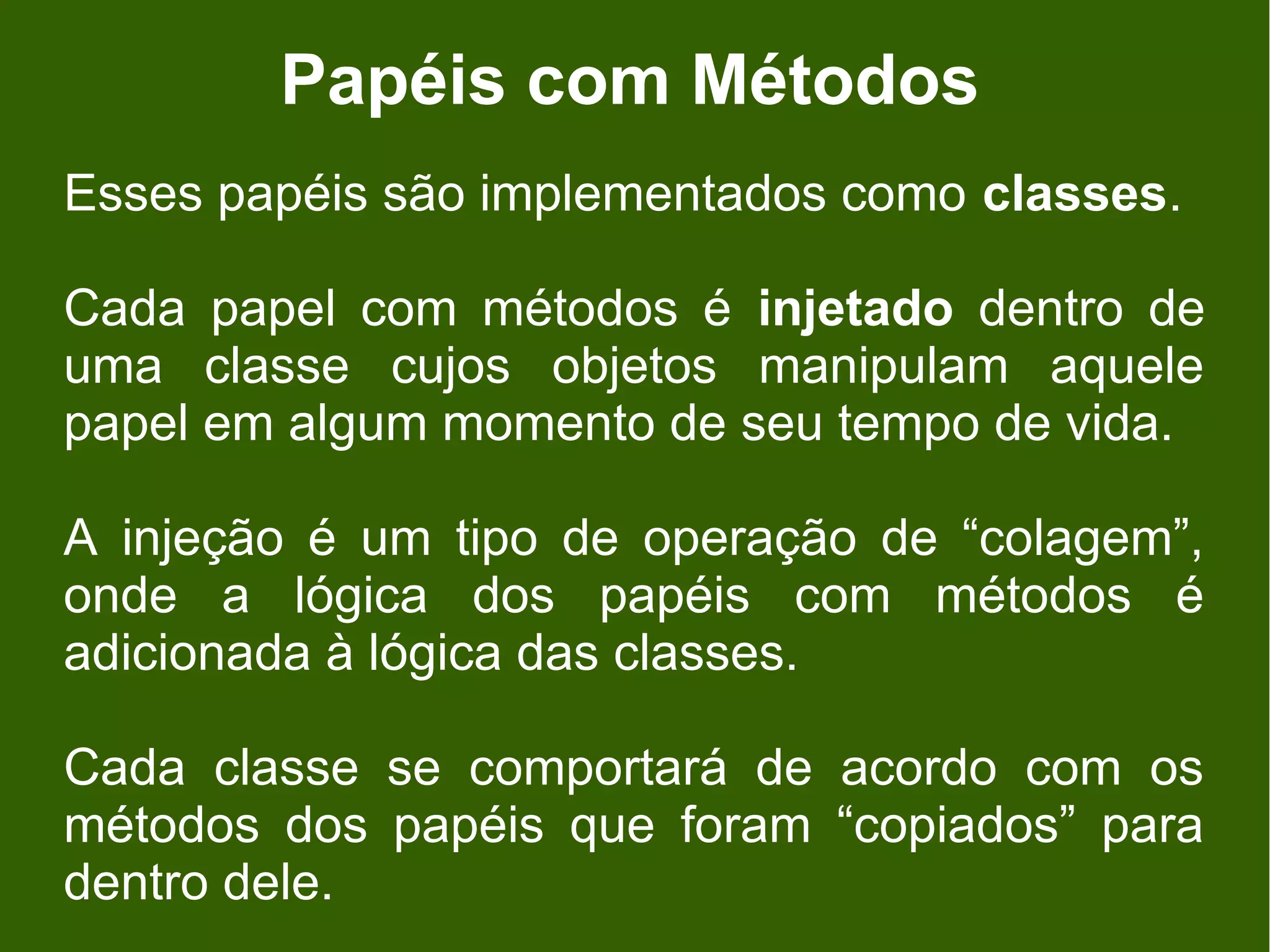 Papéis com Métodos

Esses papéis são implementados como classes.

Cada papel com métodos é injetado dentro de uma classe cujos objetos manipulam aquele papel em algum momento de seu tempo de vida.

A injeção é um tipo de operação de “colagem”, onde a lógica dos papéis com métodos é adicionada à lógica das classes.

Cada classe se comportará de acordo com os métodos dos papéis que foram “copiados” para dentro dele.